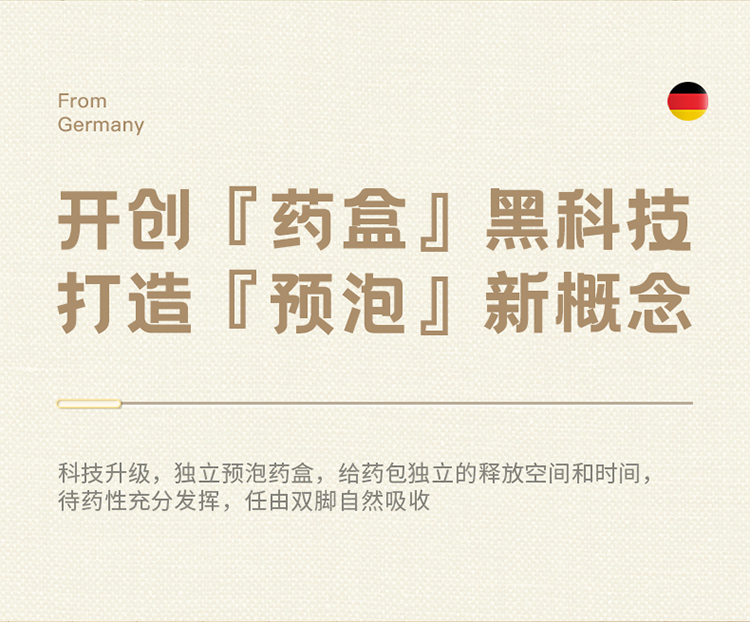 From
Germany

开创『药盒』黑科技
打造『预泡』新概念

科技升级，独立预泡药盒，给药包独立的释放空间和时间，待药性充分发挥，任由双脚自然吸收